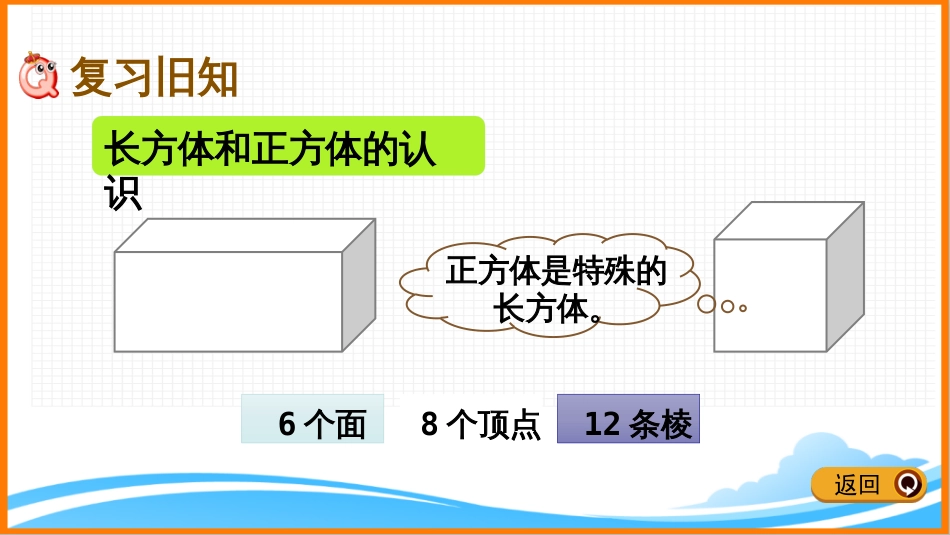 复习旧知

长方体和正方体的认识

正方体是特殊的长方体。

6 个面

8 个顶点

12 条棱

返回